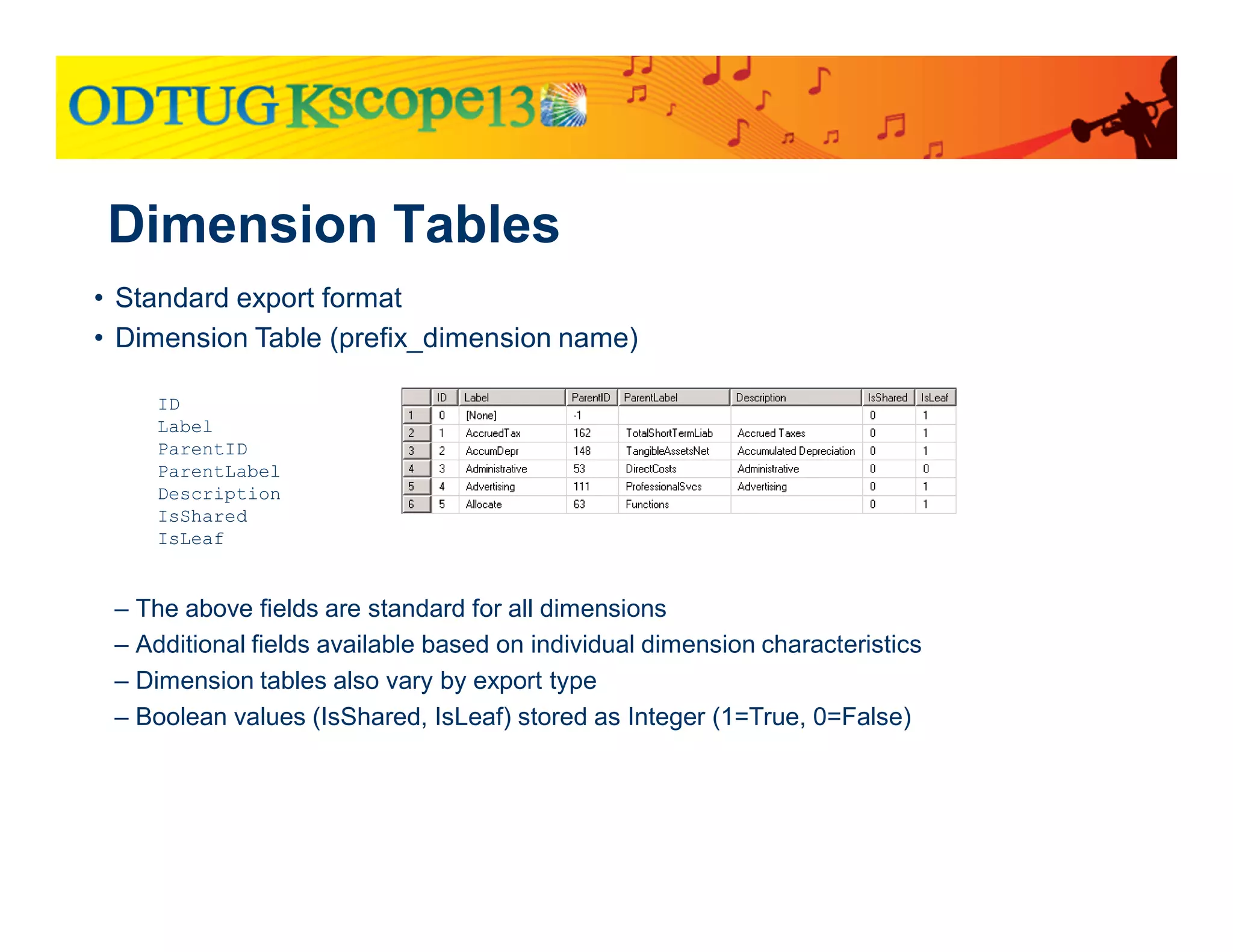 ODTUG Kscope13

Dimension Tables

• Standard export format
• Dimension Table (prefix_dimension name)

ID
Label
ParentID
ParentLabel
Description
IsShared
IsLeaf

| | ID | Label | ParentID | ParentLabel | Description | IsShared | IsLeaf |
|---|---|---|---|---|---|---|---|
| 1 | 0 | [None] | -1 | | | 0 | 1 |
| 2 | 1 | AccruedTax | 162 | TotalShortTermLiab | Accrued Taxes | 0 | 1 |
| 3 | 2 | AccumDepr | 148 | TangibleAssetsNet | Accumulated Depreciation | 0 | 1 |
| 4 | 3 | Administrative | 53 | DirectCosts | Administrative | 0 | 0 |
| 5 | 4 | Advertising | 111 | ProfessionalSvcs | Advertising | 0 | 1 |
| 6 | 5 | Allocate | 63 | Functions | | 0 | 1 |

– The above fields are standard for all dimensions
– Additional fields available based on individual dimension characteristics
– Dimension tables also vary by export type
– Boolean values (IsShared, IsLeaf) stored as Integer (1=True, 0=False)